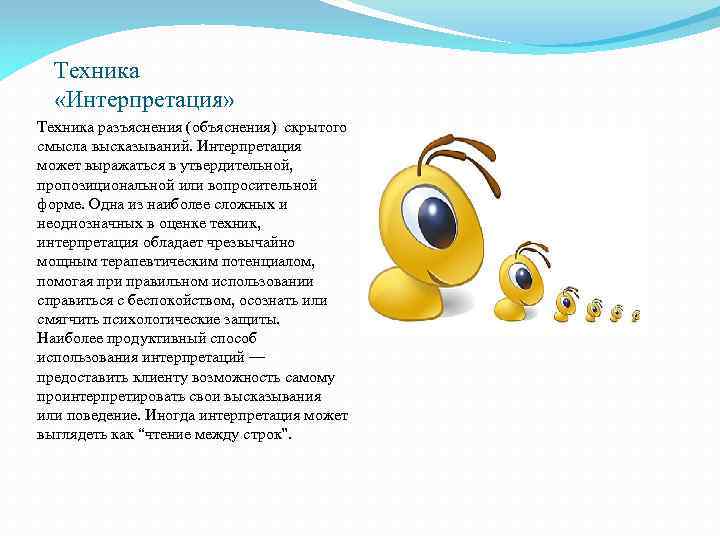 Техника «Интерпретация»

Техника разъяснения (объяснения) скрытого смысла высказываний. Интерпретация может выражаться в утвердительной, пропозициональной или вопросительной форме. Одна из наиболее сложных и неоднозначных в оценке техник, интерпретация обладает чрезвычайно мощным терапевтическим потенциалом, помогая при правильном использовании справиться с беспокойством, осознать или смягчить психологические защиты. Наиболее продуктивный способ использования интерпретаций — предоставить клиенту возможность самому проинтерпретировать свои высказывания или поведение. Иногда интерпретация может выглядеть как "чтение между строк".